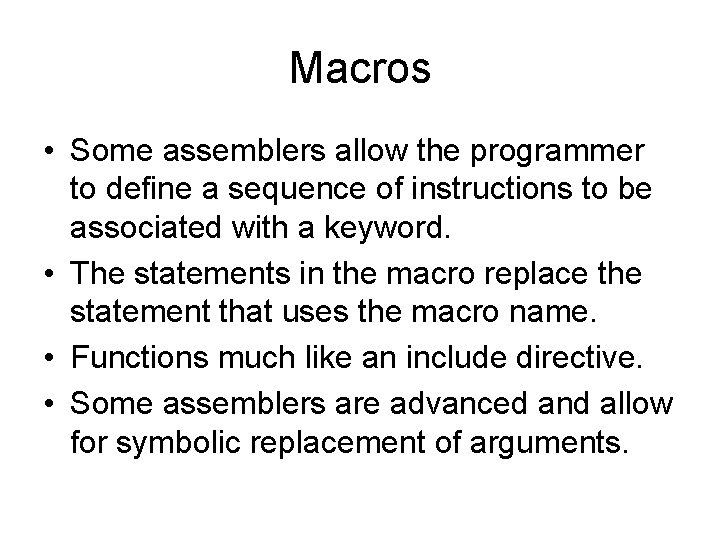 Macros

• Some assemblers allow the programmer to define a sequence of instructions to be associated with a keyword.
• The statements in the macro replace the statement that uses the macro name.
• Functions much like an include directive.
• Some assemblers are advanced and allow for symbolic replacement of arguments.